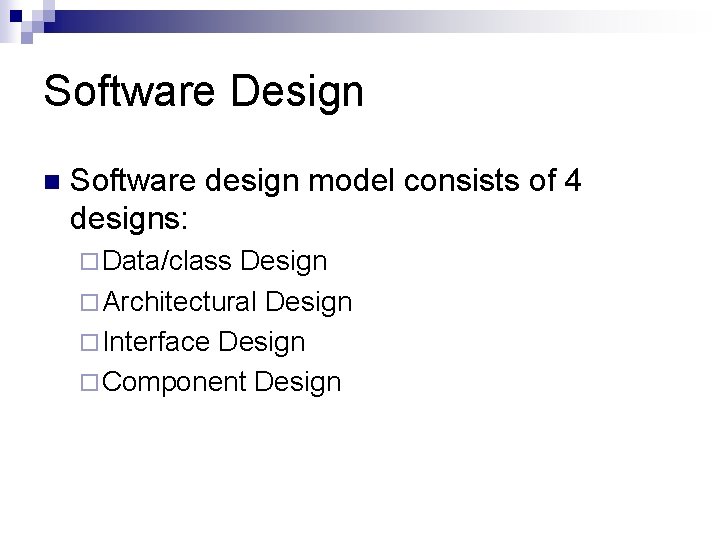 Software Design

Software design model consists of 4 designs:

Data/class Design

Architectural Design

Interface Design

Component Design